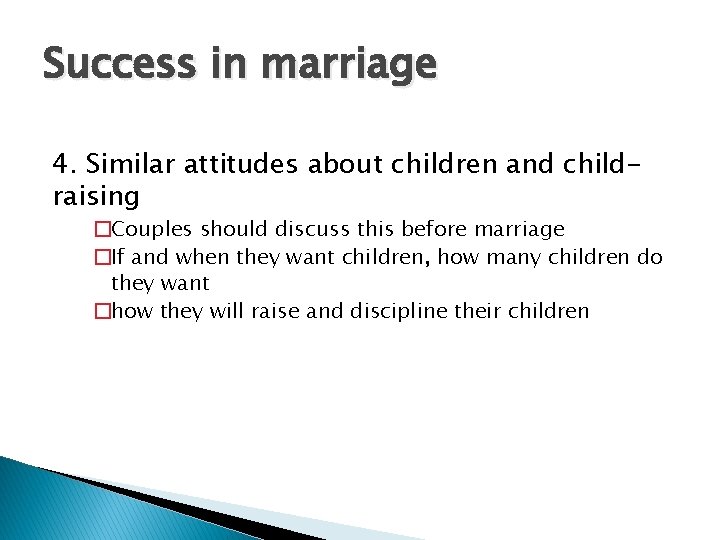 Success in marriage

4. Similar attitudes about children and child-raising

□Couples should discuss this before marriage
□If and when they want children, how many children do they want
□how they will raise and discipline their children